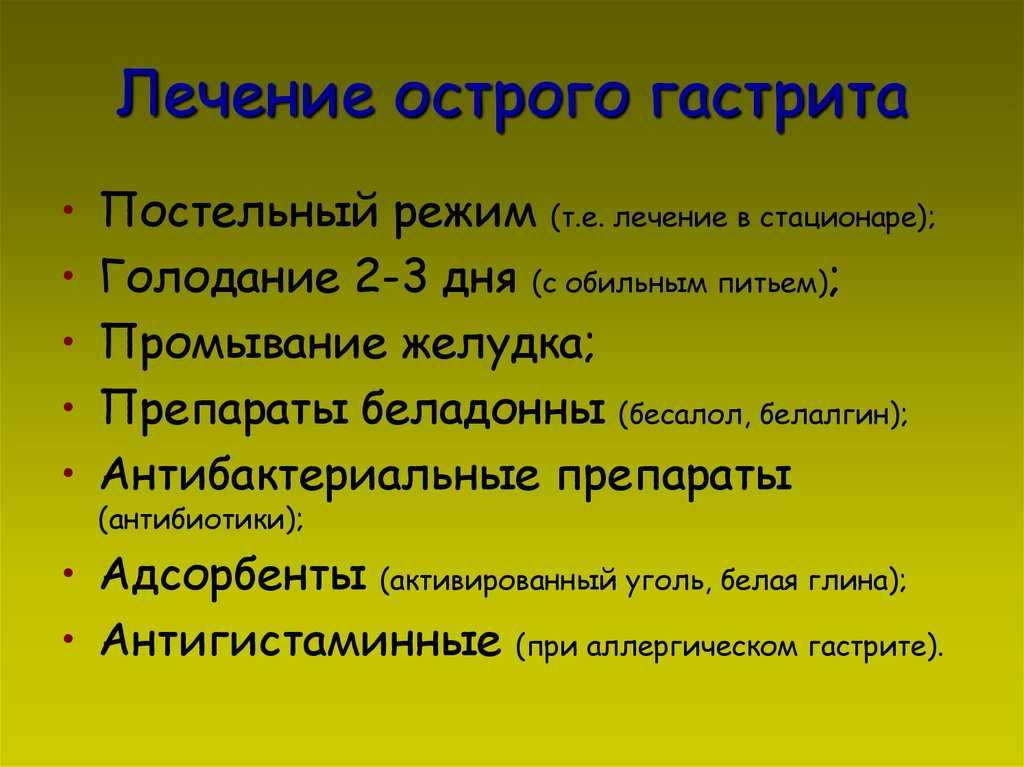 Лечение острого гастрита

• Постельный режим (т.е. лечение в стационаре);
• Голодание 2-3 дня (с обильным питьем);
• Промывание желудка;
• Препараты беладонны (бесалол, белалгин);
• Антибактериальные препараты (антибиотики);
• Адсорбенты (активированный уголь, белая глина);
• Антигистаминные (при аллергическом гастрите).